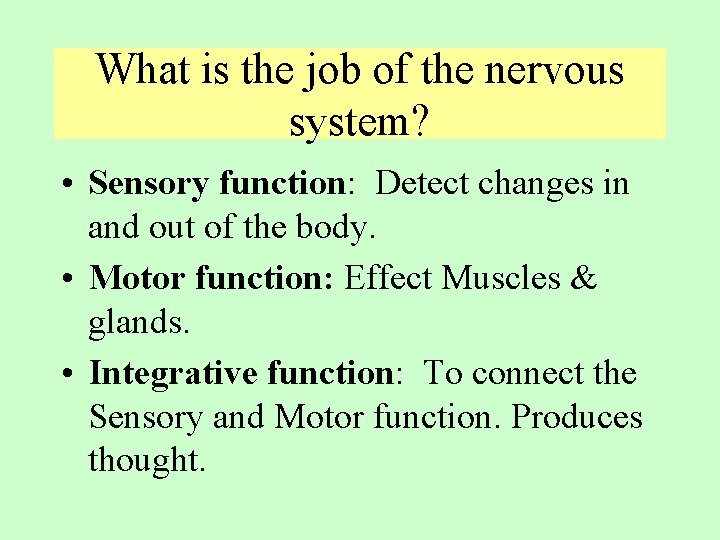 What is the job of the nervous system?

• Sensory function: Detect changes in and out of the body.

• Motor function: Effect Muscles & glands.

• Integrative function: To connect the Sensory and Motor function. Produces thought.